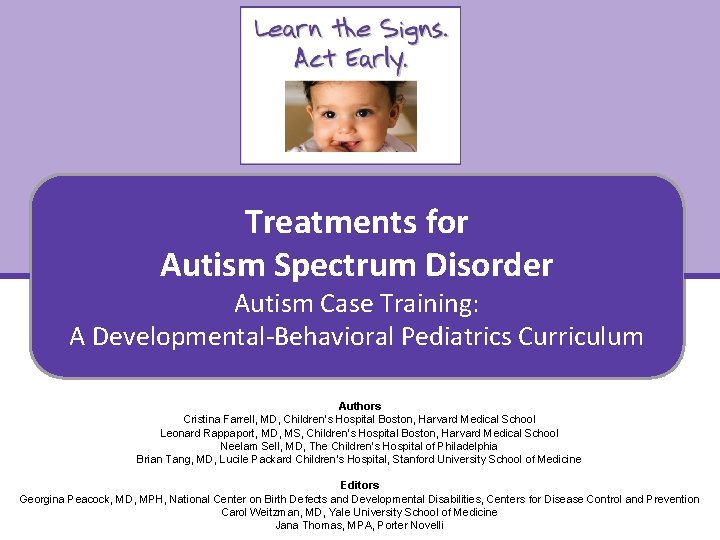 Learn the Signs.
Act Early.

Treatments for
Autism Spectrum Disorder
Autism Case Training:
A Developmental-Behavioral Pediatrics Curriculum

Authors
Cristina Farrell, MD, Children's Hospital Boston, Harvard Medical School
Leonard Rappaport, MD, MS, Children's Hospital Boston, Harvard Medical School
Neelam Sell, MD, The Children's Hospital of Philadelphia
Brian Tang, MD, Lucile Packard Children's Hospital, Stanford University School of Medicine

Editors
Georgina Peacock, MD, MPH, National Center on Birth Defects and Developmental Disabilities, Centers for Disease Control and Prevention
Carol Weitzman, MD, Yale University School of Medicine
Jana Thomas, MPA, Porter Novelli